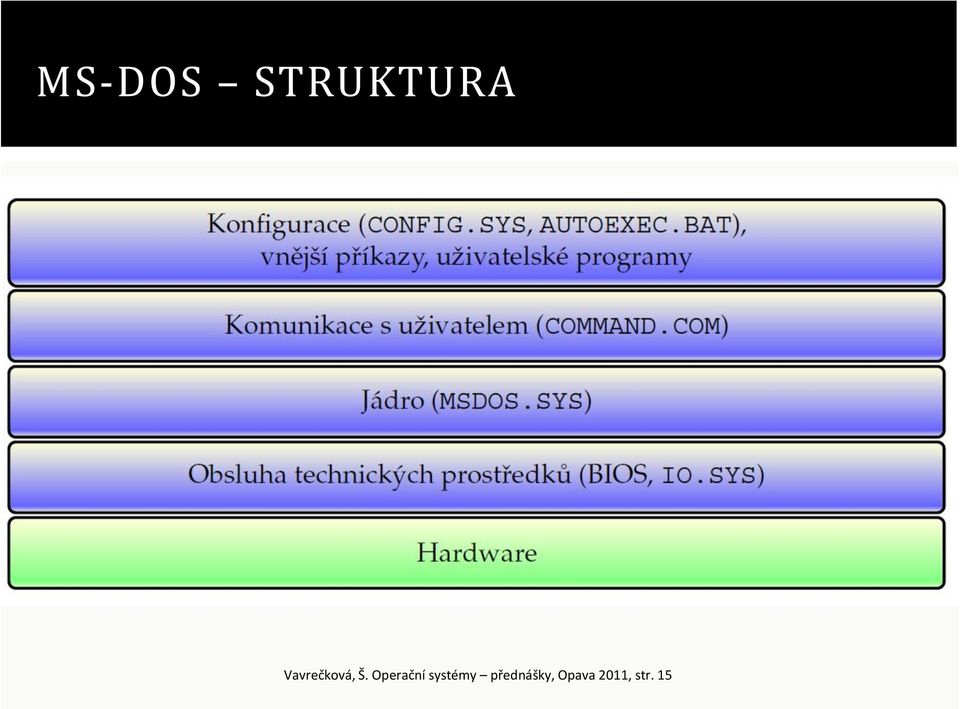 MS-DOS – STRUKTURA

Konfigurace (CONFIG.SYS, AUTOEXEC.BAT), vnější příkazy, uživatelské programy

Komunikace s uživatelem (COMMAND.COM)

Jádro (MSDOS.SYS)

Obsluha technických prostředků (BIOS, IO.SYS)

Hardware

Vavrečková, Š. Operační systémy – přednášky, Opava 2011, str. 15